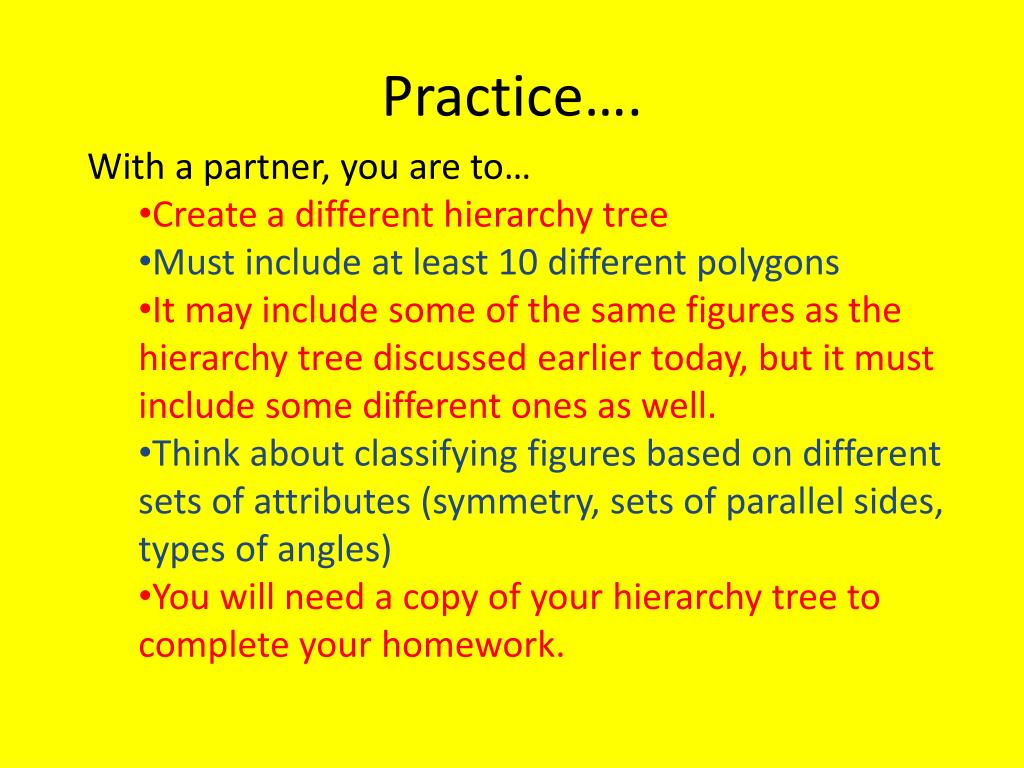 Practice….

With a partner, you are to…

•Create a different hierarchy tree

•Must include at least 10 different polygons

•It may include some of the same figures as the hierarchy tree discussed earlier today, but it must include some different ones as well.

•Think about classifying figures based on different sets of attributes (symmetry, sets of parallel sides, types of angles)

•You will need a copy of your hierarchy tree to complete your homework.